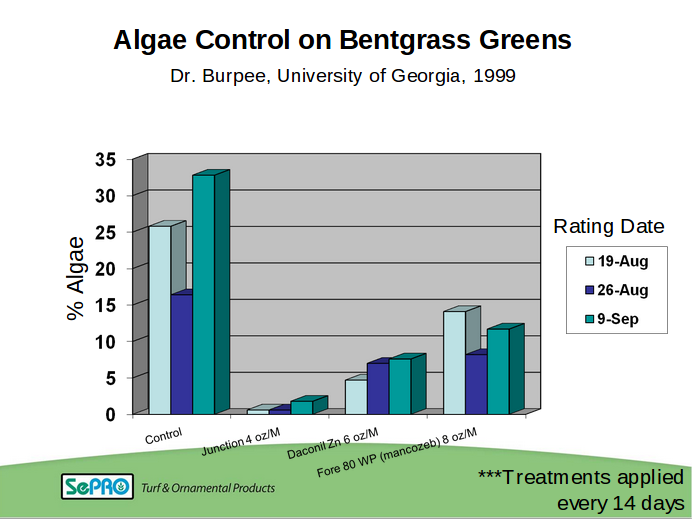 Algae Control on Bentgrass Greens

Dr. Burpee, University of Georgia, 1999

% Algae

35
30
25
20
15
10
5
0

Control
Junction 4 oz/M
Daconil Zn 6 oz/M
Fore 80 WP (mancozeb) 8 oz/M

Rating Date

19-Aug
26-Aug
9-Sep

SePRO Turf & Ornamental Products

***Treatments applied every 14 days